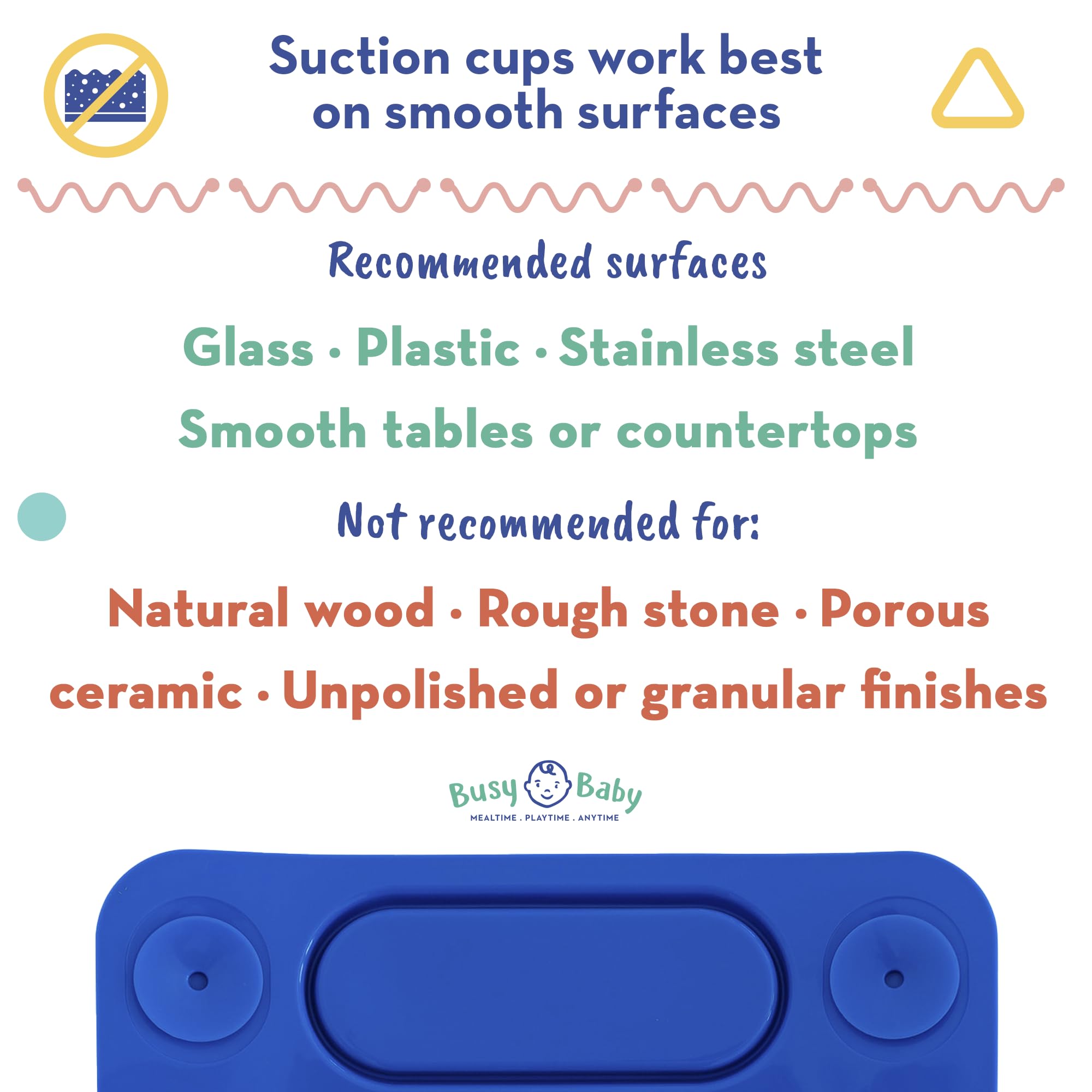 Suction cups work best on smooth surfaces

Recommended surfaces

Glass · Plastic · Stainless steel

Smooth tables or countertops

Not recommended for:

Natural wood · Rough stone · Porous ceramic · Unpolished or granular finishes

Busy Baby
MEALTIME . PLAYTIME . ANYTIME